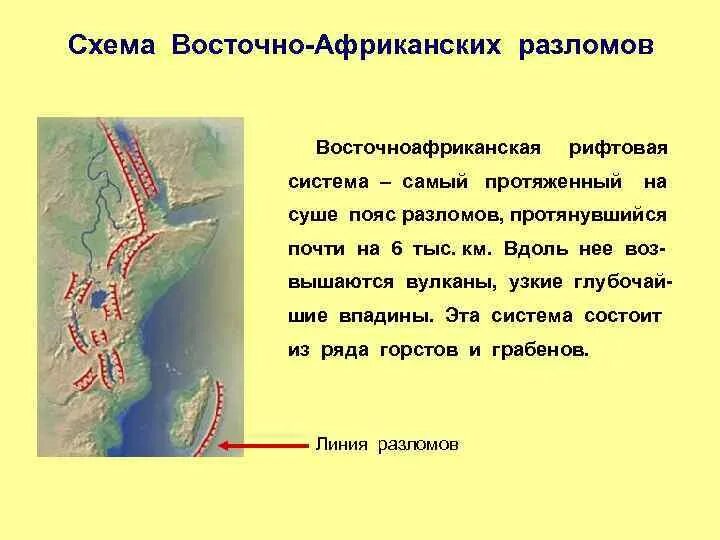 Схема Восточно-Африканских разломов

Восточноафриканская рифтовая система – самый протяженный на суше пояс разломов, протянувшийся почти на 6 тыс. км. Вдоль нее возвышаются вулканы, узкие глубочайшие впадины. Эта система состоит из ряда горстов и грабенов.

Линия разломов